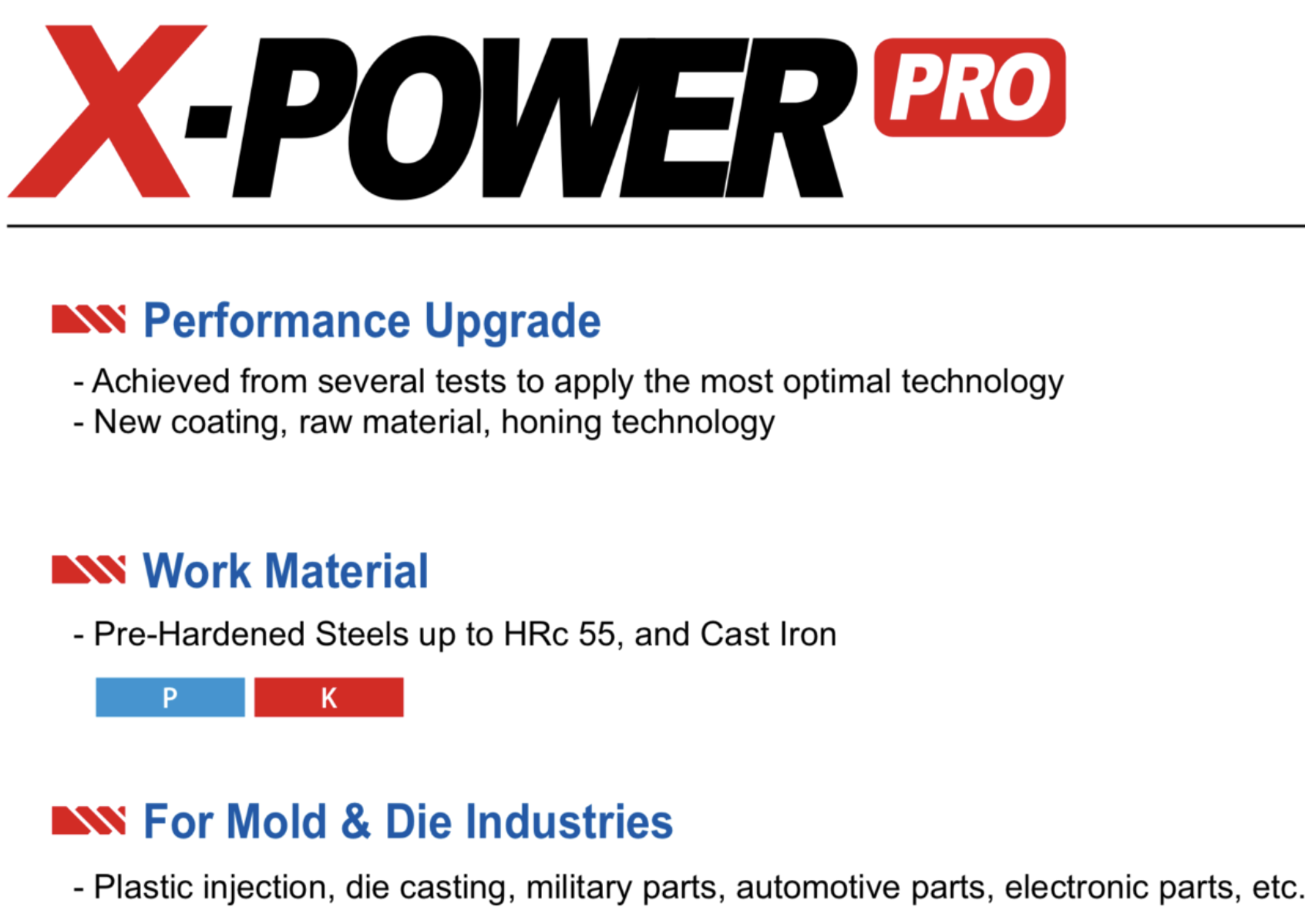 X-POWER PRO

Performance Upgrade

- Achieved from several tests to apply the most optimal technology
- New coating, raw material, honing technology

Work Material

- Pre-Hardened Steels up to HRc 55, and Cast Iron

P K

For Mold & Die Industries

- Plastic injection, die casting, military parts, automotive parts, electronic parts, etc.